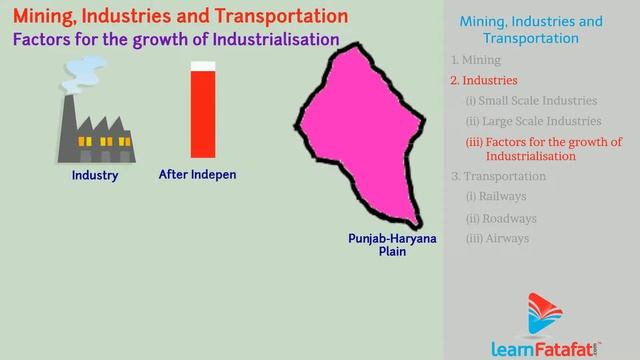 Mining, Industries and Transportation
Factors for the growth of Industrialisation

Industry

After Indepen

Punjab-Haryana Plain

Mining, Industries and Transportation

1. Mining
2. Industries
(i) Small Scale Industries
(ii) Large Scale Industries
(iii) Factors for the growth of Industrialisation
3. Transportation
(i) Railways
(ii) Roadways
(iii) Airways

learnFatafat.com